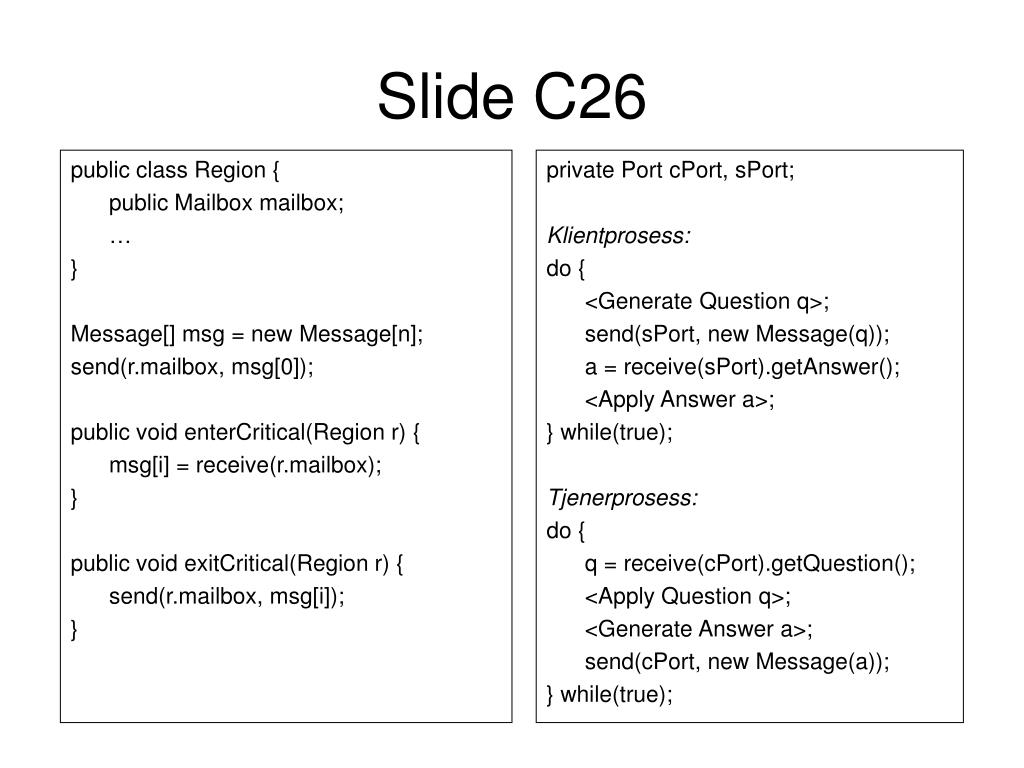 Slide C26

public class Region {
public Mailbox mailbox;
…
}

Message[] msg = new Message[n];
send(r.mailbox, msg[0]);

public void enterCritical(Region r) {
msg[i] = receive(r.mailbox);
}

public void exitCritical(Region r) {
send(r.mailbox, msg[i]);
}

private Port cPort, sPort;

Klientprosess:
do {
<Generate Question q>;
send(sPort, new Message(q));
a = receive(sPort).getAnswer();
<Apply Answer a>;
} while(true);

Tjenerprosess:
do {
q = receive(cPort).getQuestion();
<Apply Question q>;
<Generate Answer a>;
send(cPort, new Message(a));
} while(true);